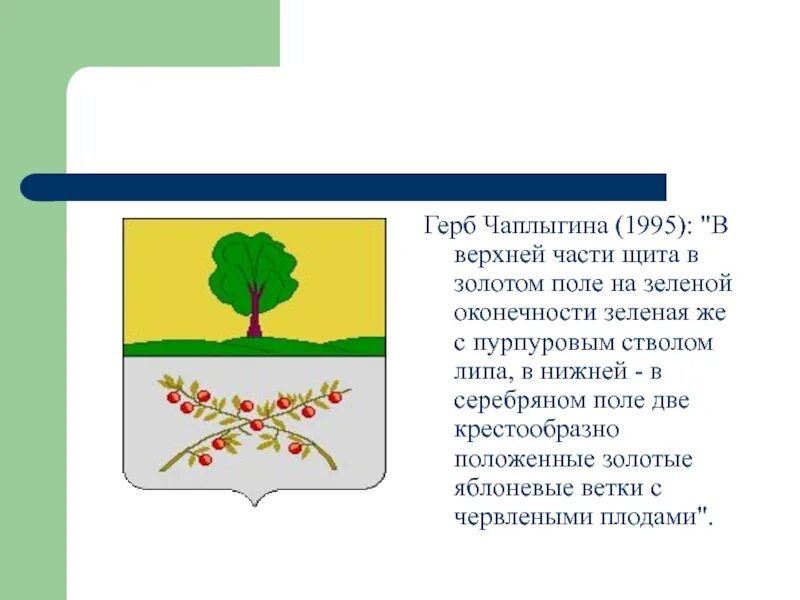 Герб Чаплыгина (1995): "В верхней части щита в золотом поле на зеленой оконечности зеленая же с пурпуровым стволом липа, в нижней - в серебряном поле две крестообразно положенные золотые яблоневые ветки с червлеными плодами".